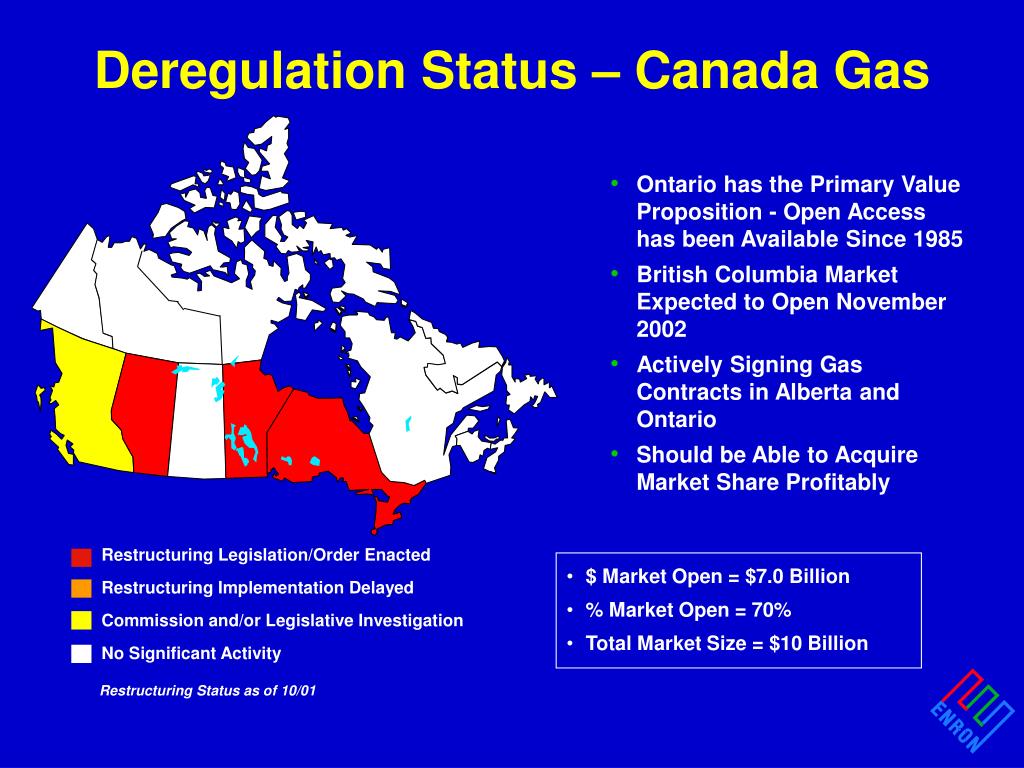 Deregulation Status – Canada Gas

• Ontario has the Primary Value Proposition - Open Access has been Available Since 1985
• British Columbia Market Expected to Open November 2002
• Actively Signing Gas Contracts in Alberta and Ontario
• Should be Able to Acquire Market Share Profitably

Restructuring Legislation/Order Enacted
Restructuring Implementation Delayed
Commission and/or Legislative Investigation
No Significant Activity

Restructuring Status as of 10/01

• \$ Market Open = \$7.0 Billion
• % Market Open = 70%
• Total Market Size = \$10 Billion

ENRON